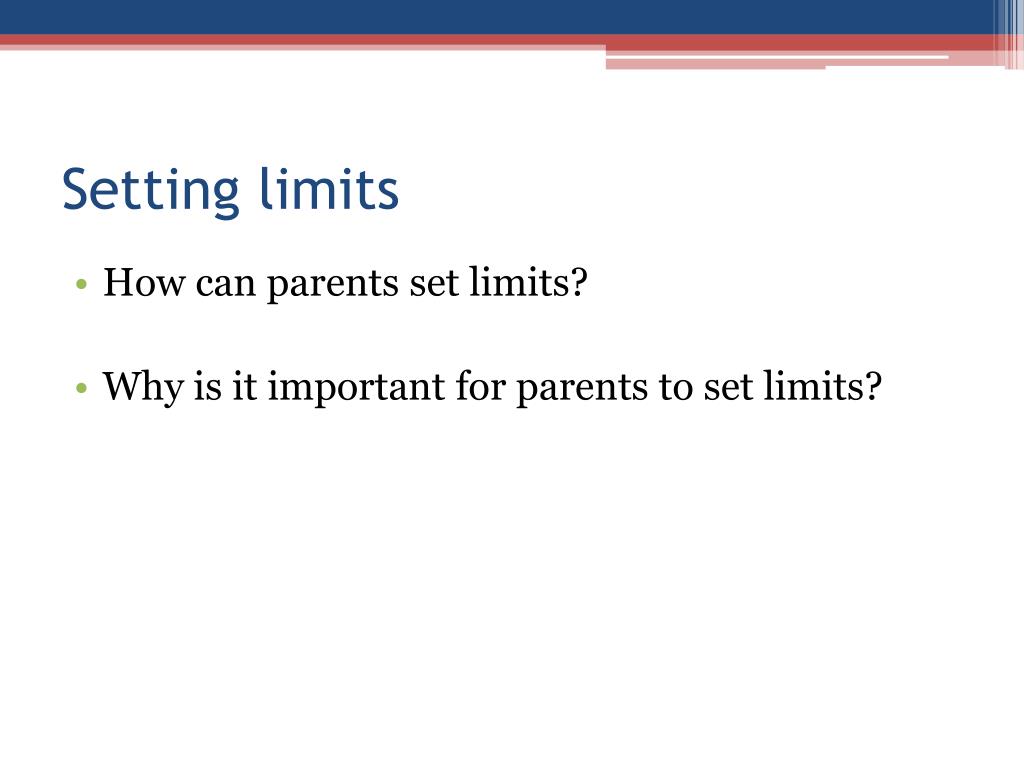 Setting limits

• How can parents set limits?

• Why is it important for parents to set limits?